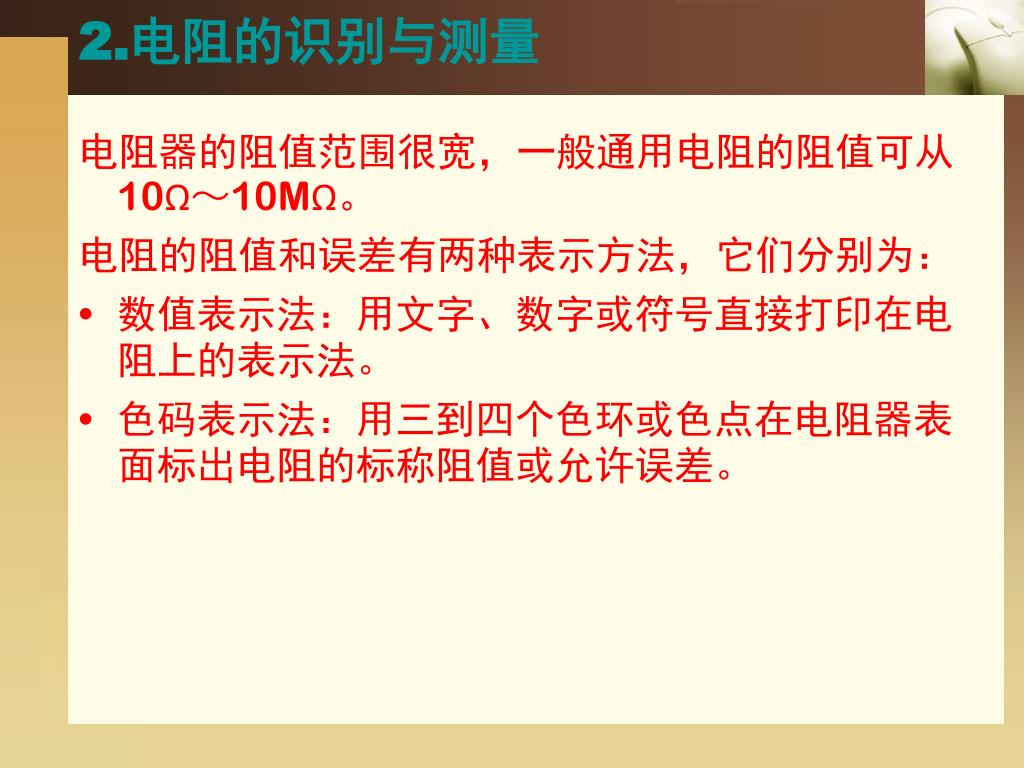 2.电阻的识别与测量

电阻器的阻值范围很宽，一般通用电阻的阻值可从10Ω～10MΩ。

电阻的阻值和误差有两种表示方法，它们分别为：

• 数值表示法：用文字、数字或符号直接打印在电阻上的表示法。

• 色码表示法：用三到四个色环或色点在电阻器表面标出电阻的标称阻值或允许误差。